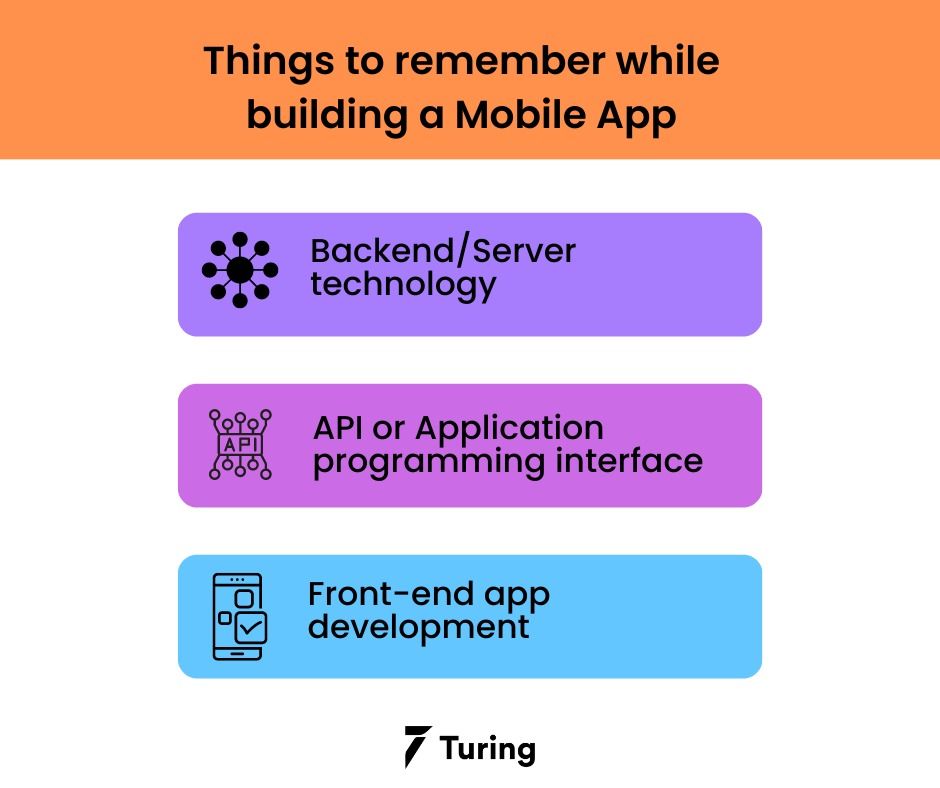 Things to remember while building a Mobile App

Backend/Server technology

API

API or Application programming interface

Front-end app development

Turing